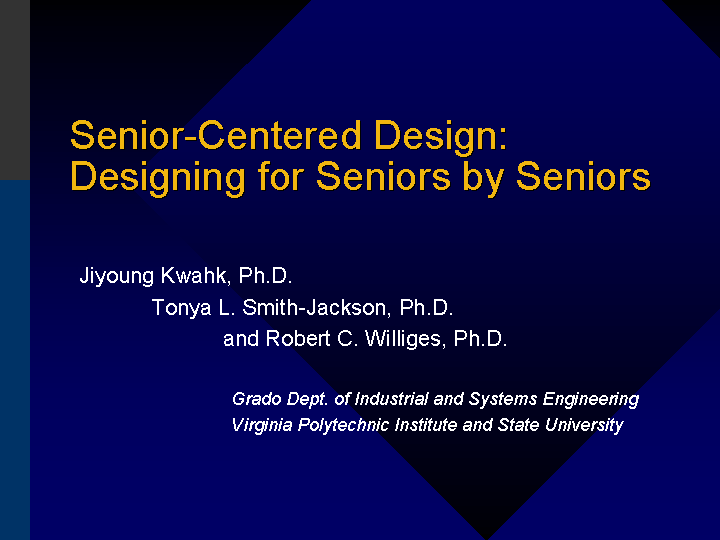 Senior-Centered Design: Designing for Seniors by Seniors

Jiyoung Kwahk, Ph.D.
Tonya L. Smith-Jackson, Ph.D.
and Robert C. Williges, Ph.D.

Grado Dept. of Industrial and Systems Engineering
Virginia Polytechnic Institute and State University